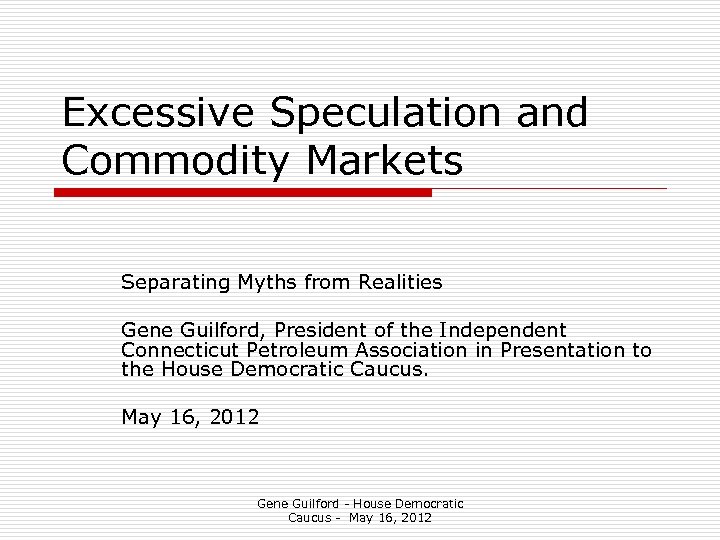 Excessive Speculation and Commodity Markets

Separating Myths from Realities

Gene Guilford, President of the Independent Connecticut Petroleum Association in Presentation to the House Democratic Caucus.

May 16, 2012

Gene Guilford - House Democratic Caucus - May 16, 2012